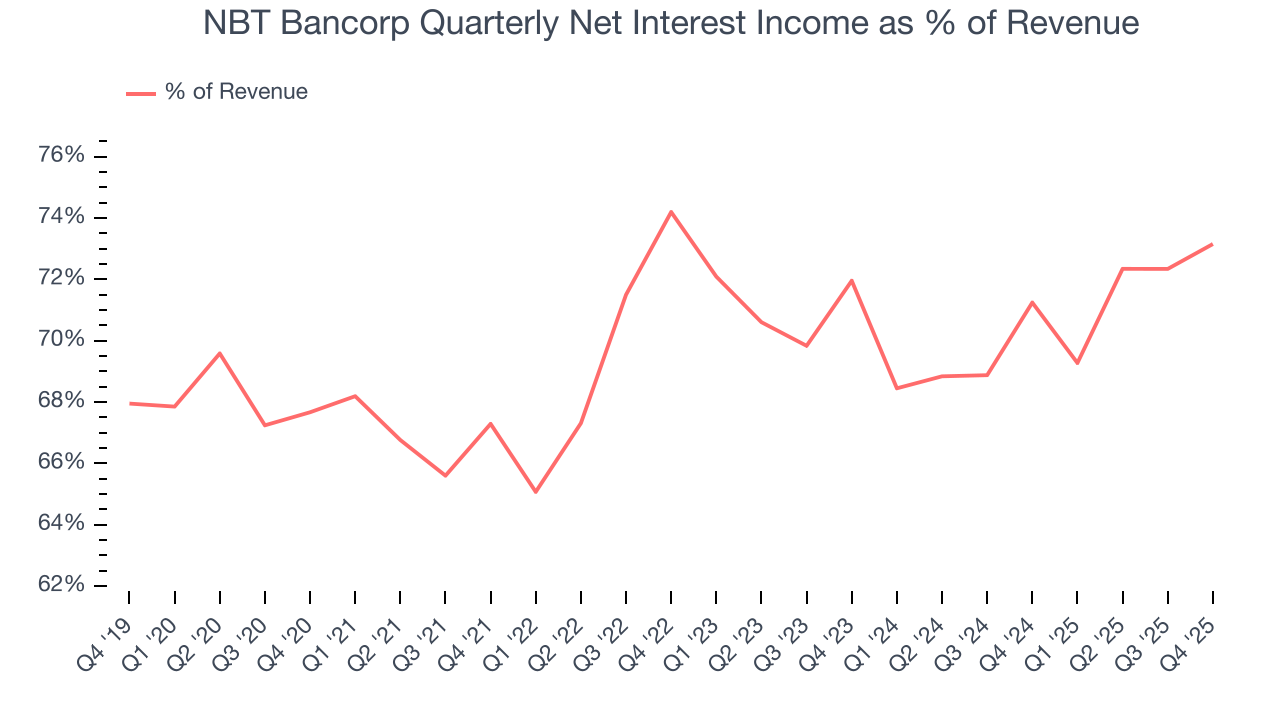 NBT Bancorp Quarterly Net Interest Income as % of Revenue

% of Revenue

76%
74%
72%
70%
68%
66%
64%
62%

Q4 '19
Q1 '20
Q2 '20
Q3 '20
Q4 '20
Q1 '21
Q2 '21
Q3 '21
Q4 '21
Q1 '22
Q2 '22
Q3 '22
Q4 '22
Q1 '23
Q2 '23
Q3 '23
Q4 '23
Q1 '24
Q2 '24
Q3 '24
Q4 '24
Q1 '25
Q2 '25
Q3 '25
Q4 '25